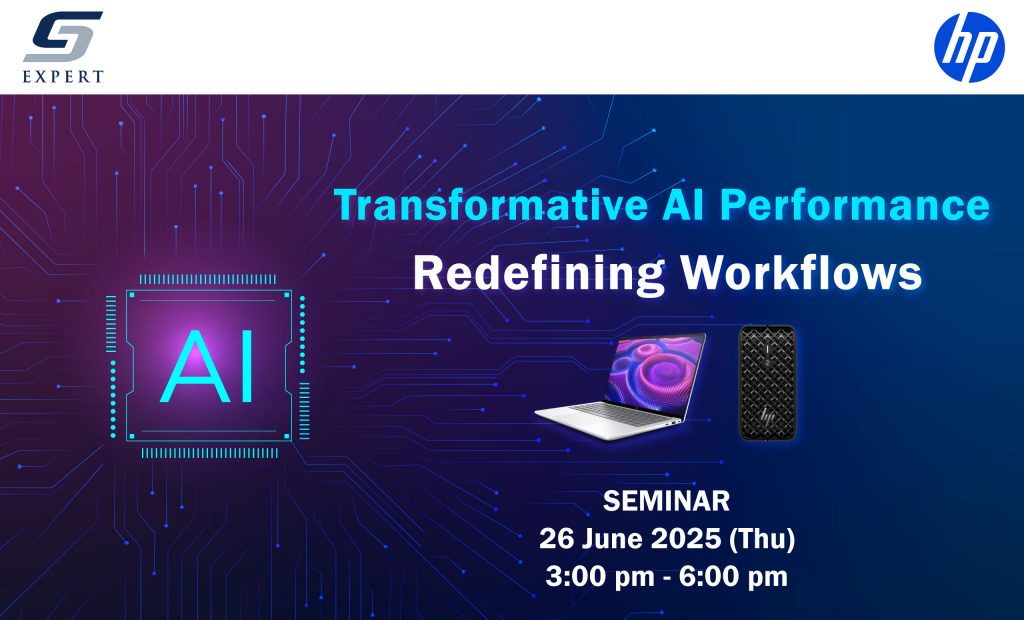 EXPERT

hp

Transformative AI Performance

Redefining Workflows

AI

hp

SEMINAR
26 June 2025 (Thu)
3:00 pm - 6:00 pm